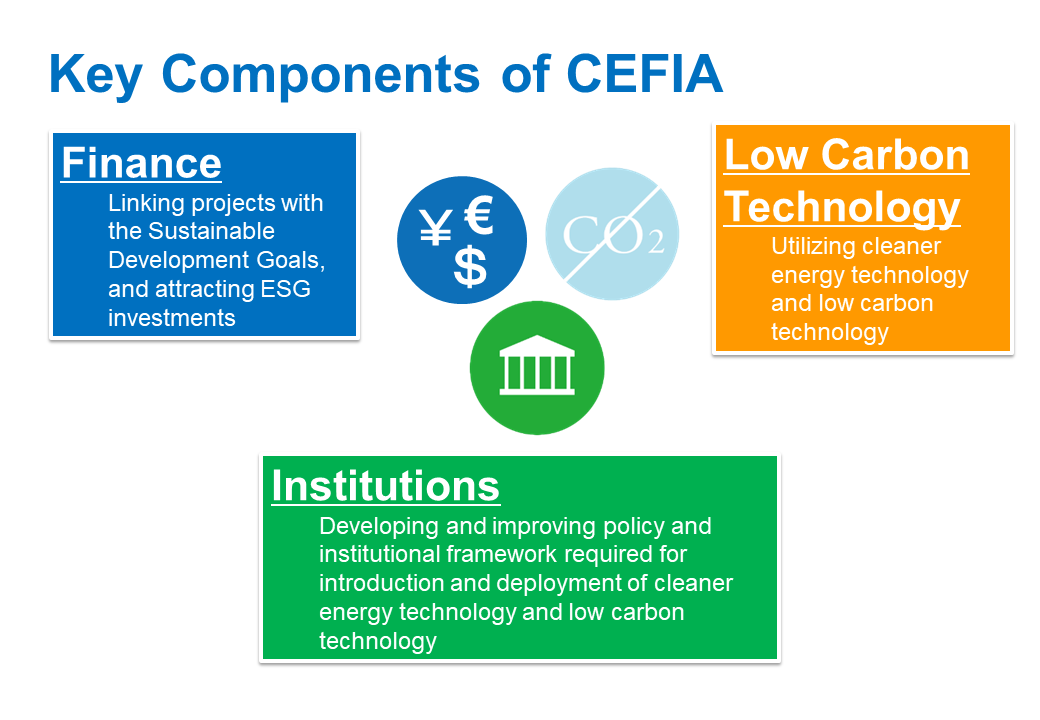 Key Components of CEFIA

Finance

Linking projects with the Sustainable Development Goals, and attracting ESG investments

¥ € $

$CO_2$

Low Carbon Technology

Utilizing cleaner energy technology and low carbon technology

Institutions

Developing and improving policy and institutional framework required for introduction and deployment of cleaner energy technology and low carbon technology